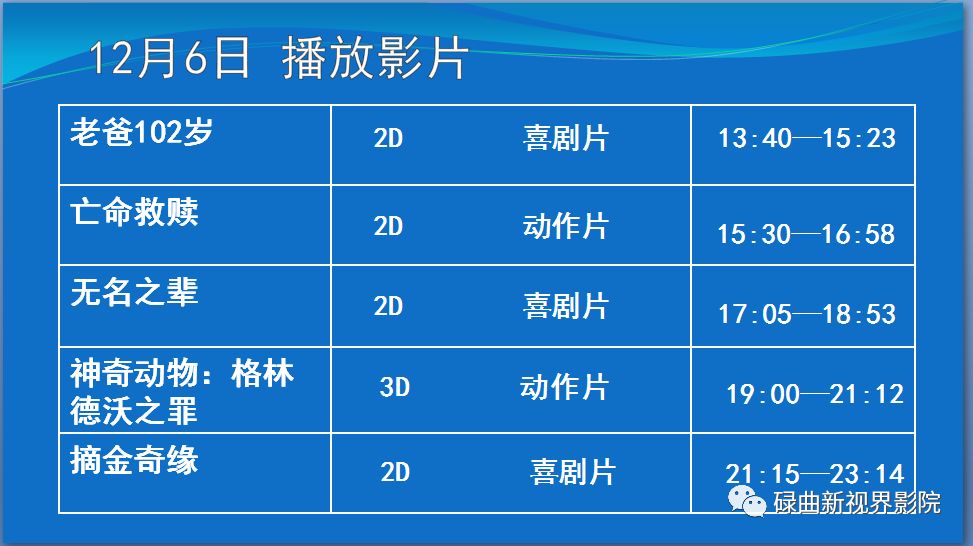 12月6日 播放影片

| 老爸102岁 | 2D 喜剧片 | 13:40—15:23 |
|---|---|---|
| 亡命救赎 | 2D 动作片 | 15:30—16:58 |
| 无名之辈 | 2D 喜剧片 | 17:05—18:53 |
| 神奇动物：格林德沃之罪 | 3D 动作片 | 19:00—21:12 |
| 摘金奇缘 | 2D 喜剧片 | 21:15—23:14 |

碌曲新视界影院